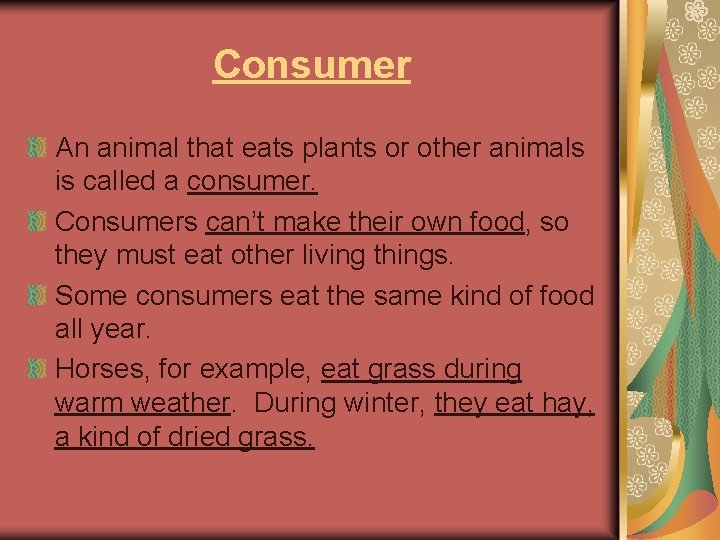 Consumer

An animal that eats plants or other animals is called a consumer.

Consumers can't make their own food, so they must eat other living things.

Some consumers eat the same kind of food all year.

Horses, for example, eat grass during warm weather. During winter, they eat hay, a kind of dried grass.